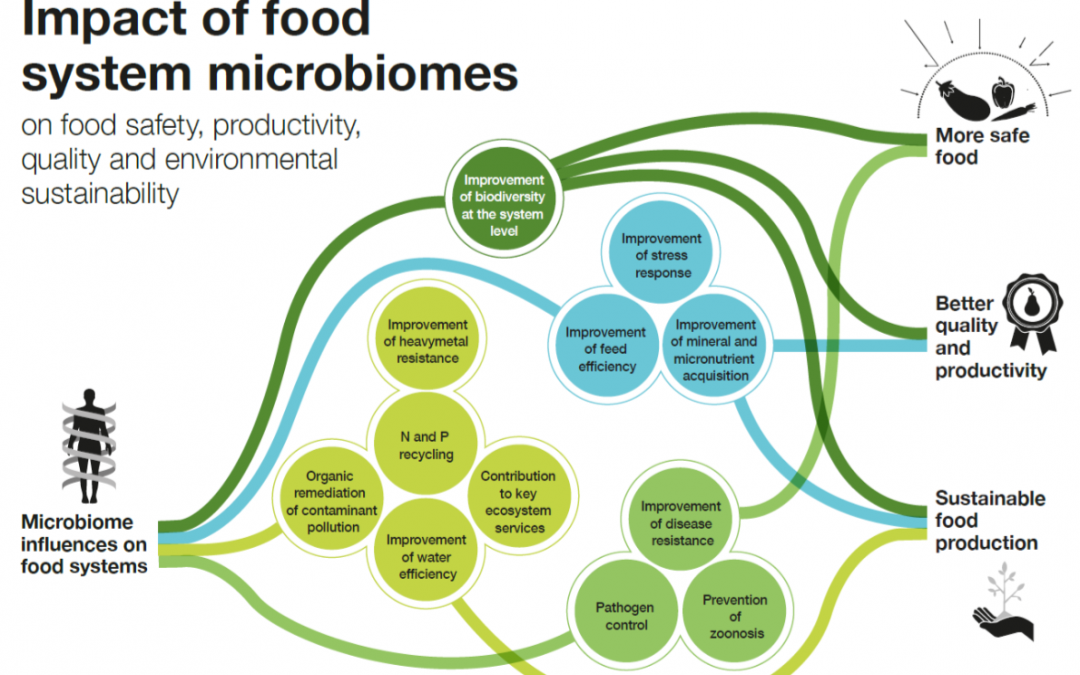 Impact of food system microbiomes
on food safety, productivity, quality and environmental sustainability

Improvement of biodiversity at the system level

Improvement of stress response

Improvement of feed efficiency

Improvement of mineral and micronutrient acquisition

Improvement of heavymetal resistance

N and P recycling

Organic remediation of contaminant pollution

Contribution to key ecosystem services

Improvement of water efficiency

Improvement of disease resistance

Pathogen control

Prevention of zoonosis

Microbiome influences on food systems

More safe food

Better quality and productivity

Sustainable food production